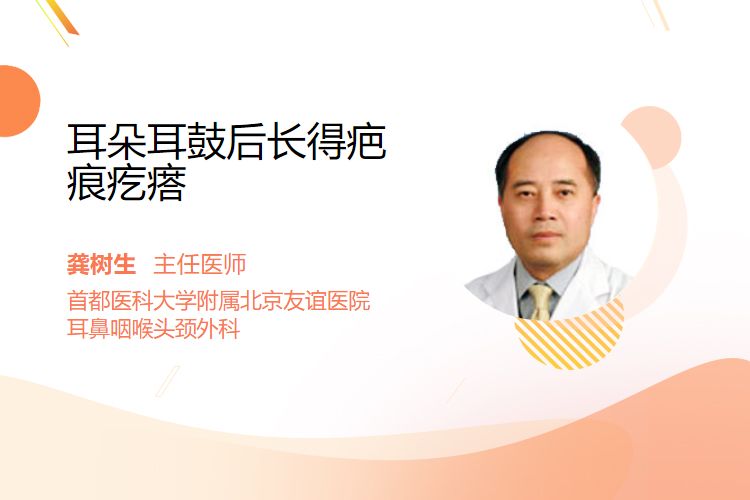 耳朵耳鼓后长得疤痕疙瘩

龚树生 主任医师

首都医科大学附属北京友谊医院
耳鼻咽喉头颈外科